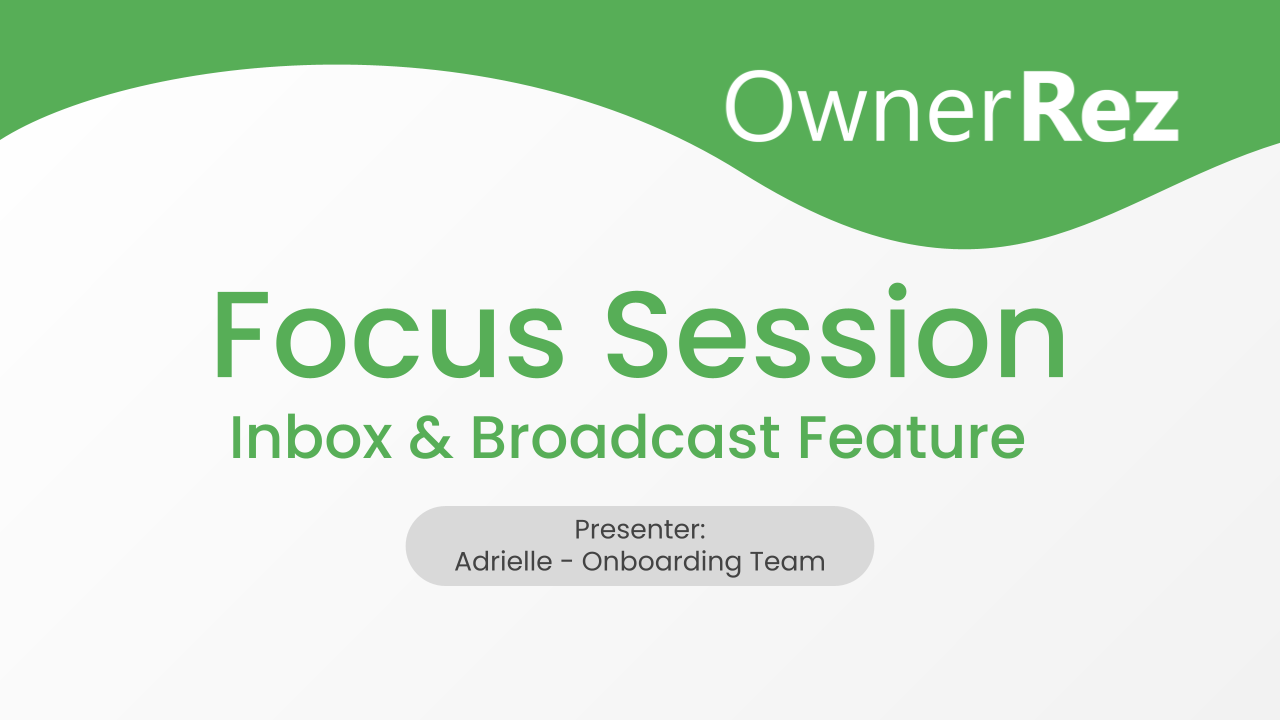 OwnerRez

Focus Session
Inbox & Broadcast Feature

Presenter:
Adrielle - Onboarding Team